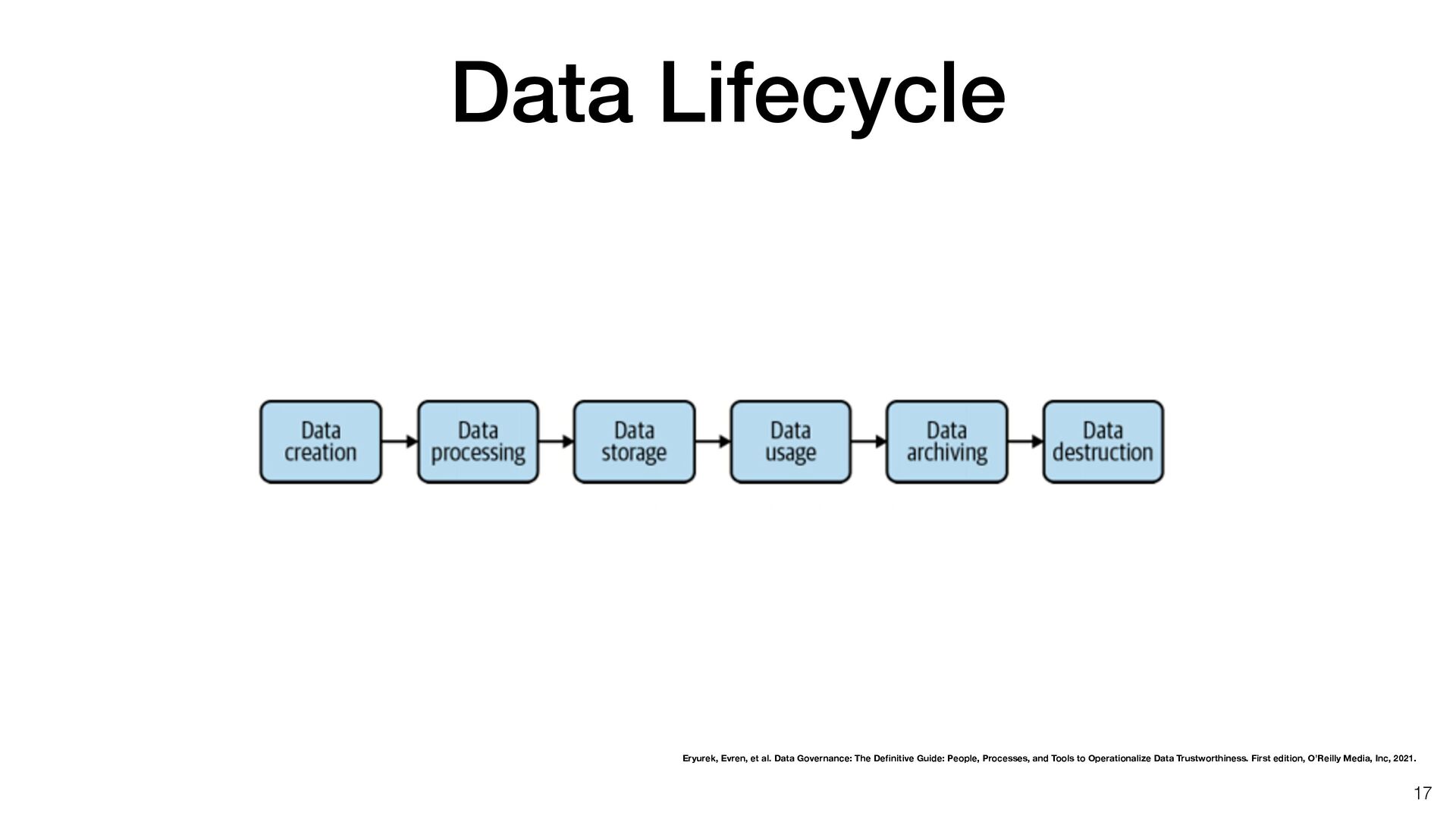 Data Lifecycle

Data creation

Data processing

Data storage

Data usage

Data archiving

Data destruction

Eryurek, Evren, et al. Data Governance: The Definitive Guide: People, Processes, and Tools to Operationalize Data Trustworthiness. First edition, O'Reilly Media, Inc, 2021.

17